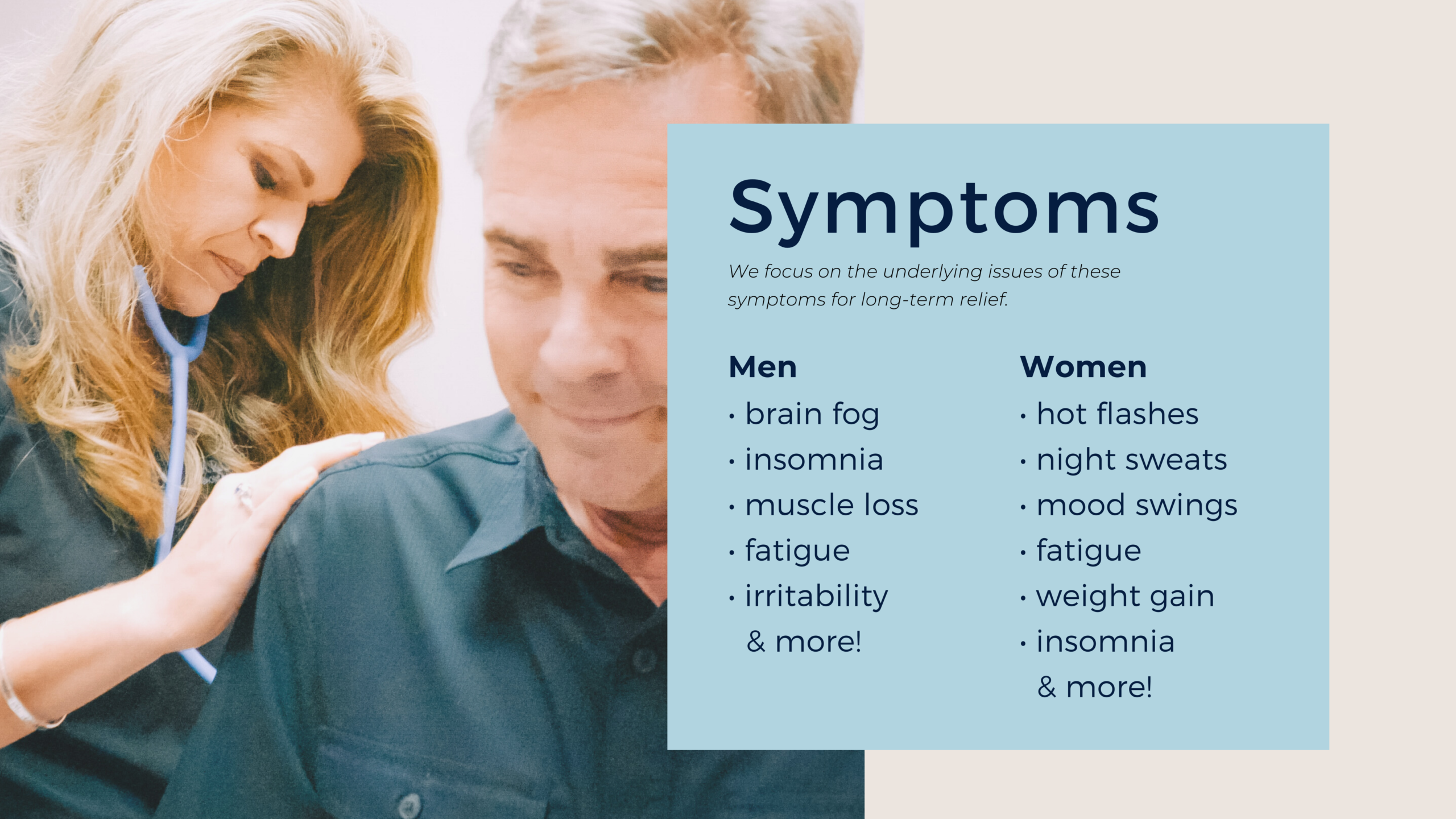 Symptoms

We focus on the underlying issues of these symptoms for long-term relief.

Men
• brain fog
• insomnia
• muscle loss
• fatigue
• irritability
& more!

Women
• hot flashes
• night sweats
• mood swings
• fatigue
• weight gain
• insomnia
& more!